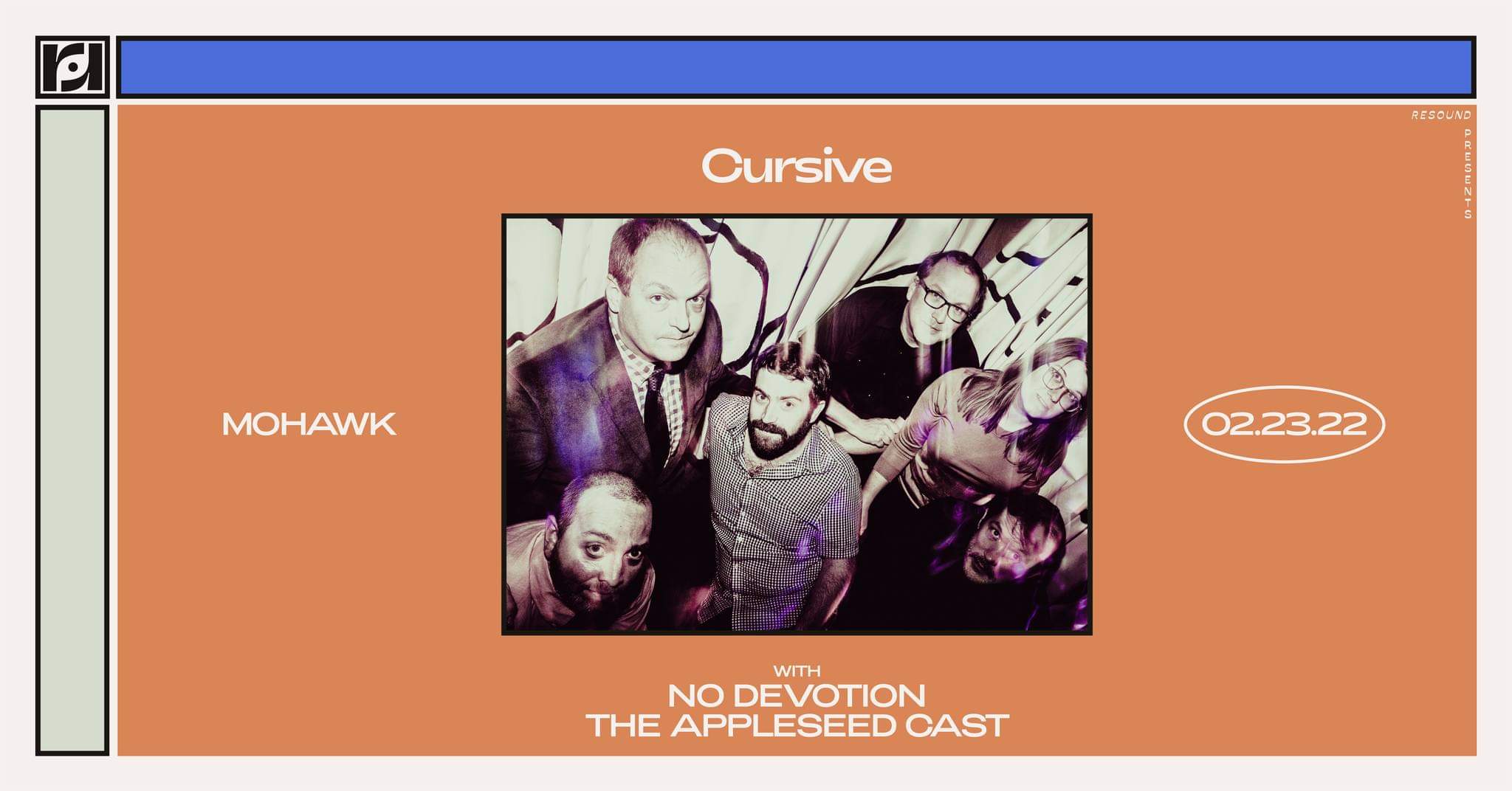 RESOUND PRESENTS

Cursive

MOHAWK

02.23.22

WITH
NO DEVOTION
THE APPLESEED CAST